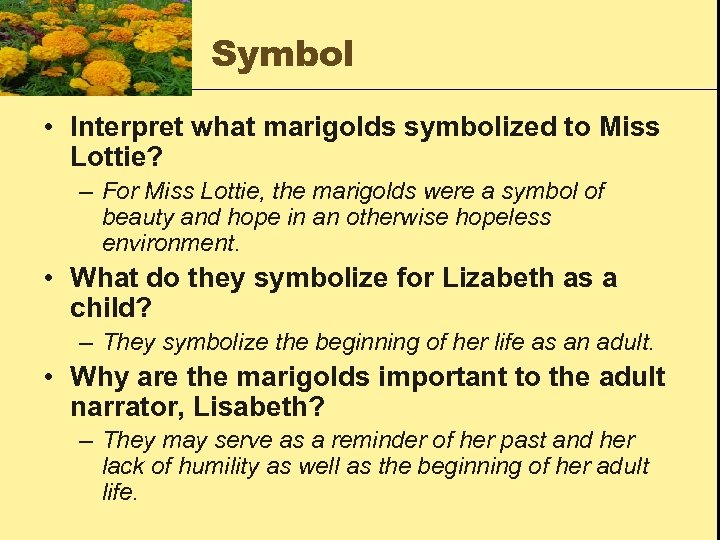 Symbol

• Interpret what marigolds symbolized to Miss Lottie?

– For Miss Lottie, the marigolds were a symbol of beauty and hope in an otherwise hopeless environment.

• What do they symbolize for Lizabeth as a child?

– They symbolize the beginning of her life as an adult.

• Why are the marigolds important to the adult narrator, Lisabeth?

– They may serve as a reminder of her past and her lack of humility as well as the beginning of her adult life.